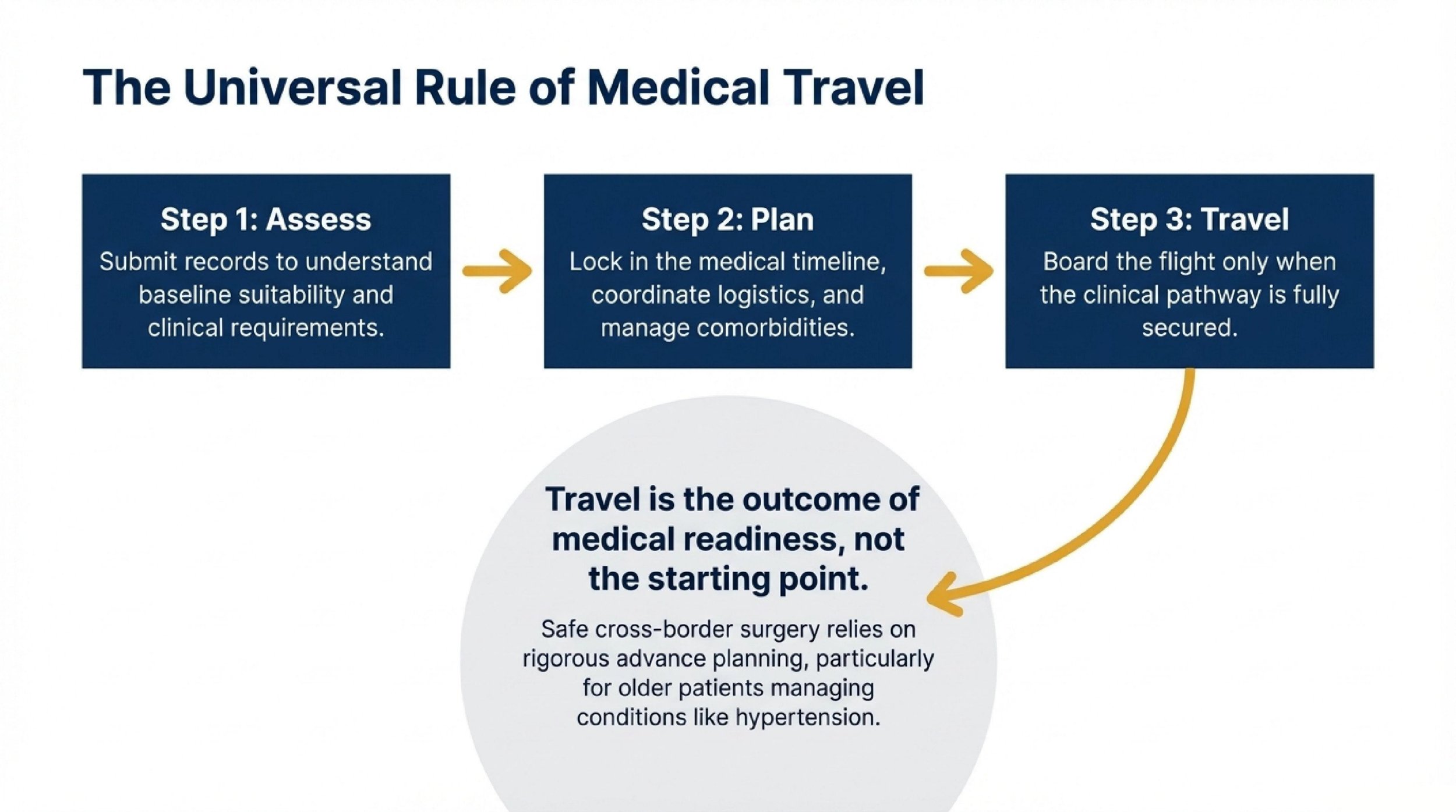 The Universal Rule of Medical Travel

Step 1: Assess
Submit records to understand baseline suitability and clinical requirements.

Step 2: Plan
Lock in the medical timeline, coordinate logistics, and manage comorbidities.

Step 3: Travel
Board the flight only when the clinical pathway is fully secured.

Travel is the outcome of medical readiness, not the starting point.

Safe cross-border surgery relies on rigorous advance planning, particularly for older patients managing conditions like hypertension.